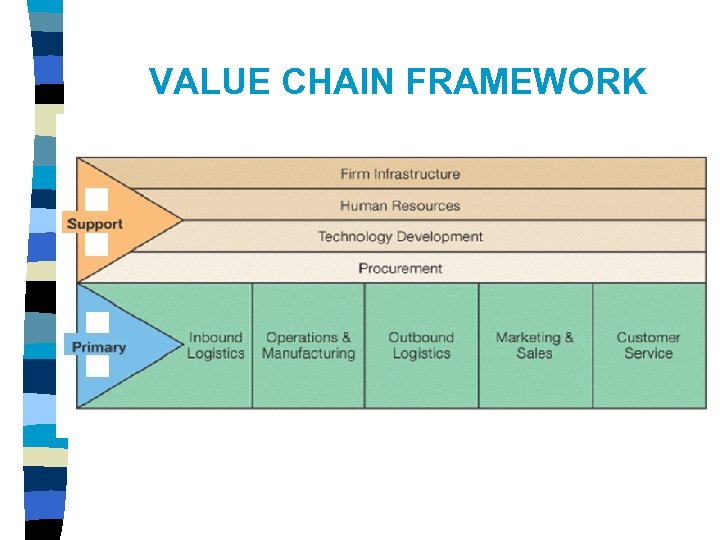 VALUE CHAIN FRAMEWORK

Support

Firm Infrastructure

Human Resources

Technology Development

Procurement

Primary

Inbound Logistics

Operations & Manufacturing

Outbound Logistics

Marketing & Sales

Customer Service